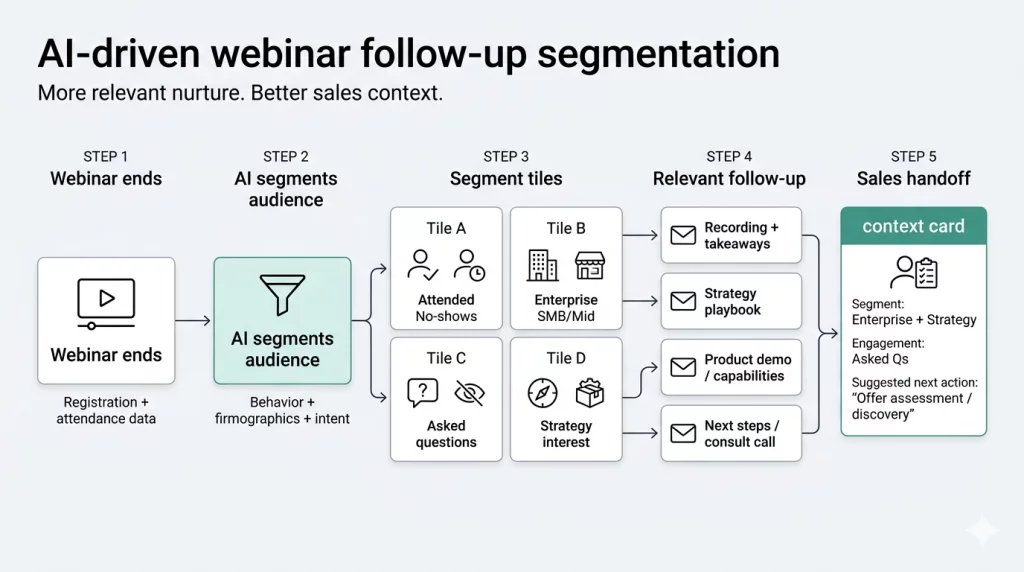 AI-driven webinar follow-up segmentation

More relevant nurture. Better sales context.

STEP 1
Webinar ends

Webinar ends

Registration + attendance data

STEP 2
AI segments audience

AI segments audience

Behavior + firmographics + intent

STEP 3
Segment tiles

Tile A
Attended
No-shows

Tile B
Enterprise
SMB/Mid

Tile C
Asked questions

Tile D
Strategy interest

STEP 4
Relevant follow-up

Recording + takeaways

Strategy playbook

Product demo / capabilities

Next steps / consult call

STEP 5
Sales handoff

context card

Segment:
Enterprise + Strategy

Engagement:
Asked Qs

Suggested next action:
"Offer assessment / discovery"